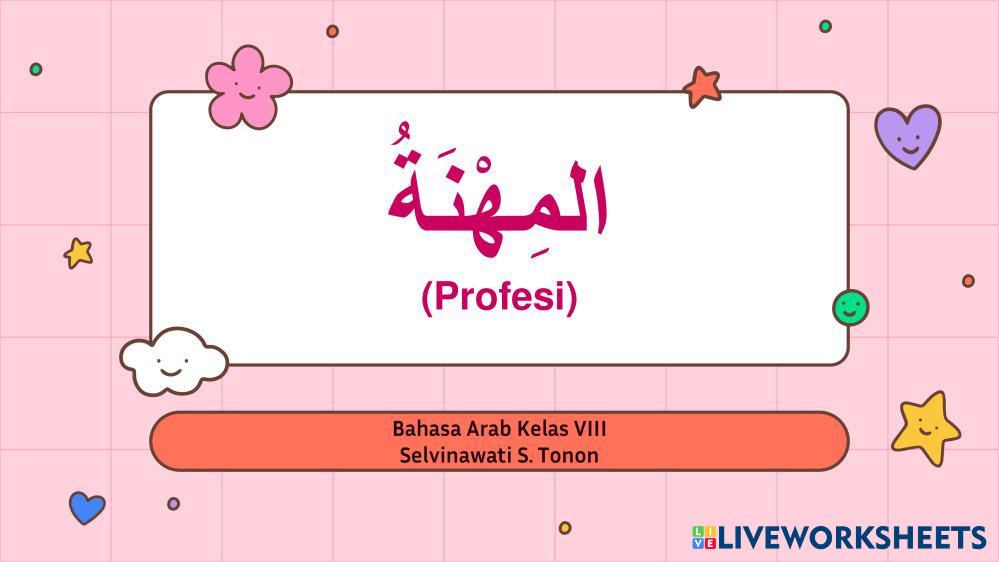 المِهْنَةُ

(Profesi)

Bahasa Arab Kelas VIII
Selvinawati S. Tonon

LIVEWORKSHEETS